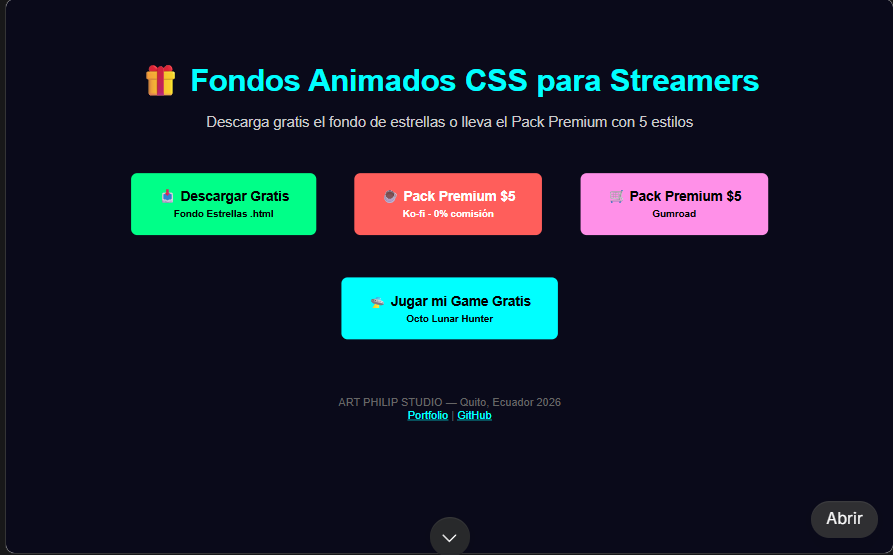 🎁 Fondos Animados CSS para Streamers

Descarga gratis el fondo de estrellas o lleva el Pack Premium con 5 estilos

📥 Descargar Gratis
Fondo Estrellas .html

☕ Pack Premium $5
Ko-fi - 0% comisión

🛒 Pack Premium $5
Gumroad

🛸 Jugar mi Game Gratis
Octo Lunar Hunter

ART PHILIP STUDIO — Quito, Ecuador 2026
Portfolio | GitHub

Abrir